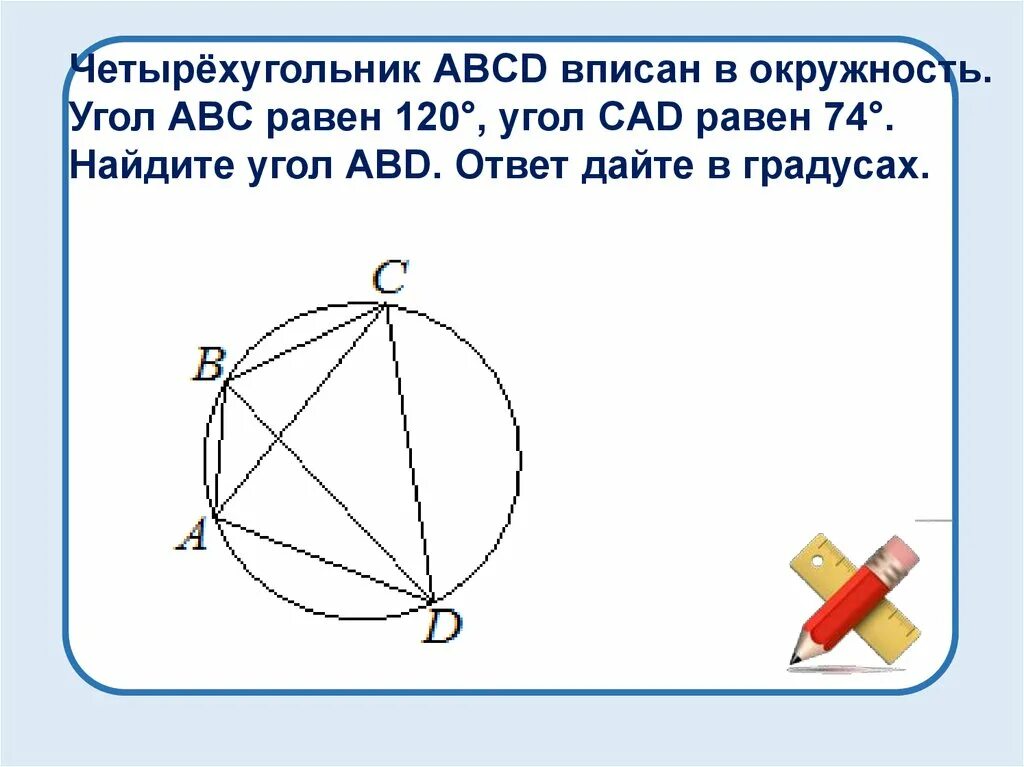 Четырёхугольник ABCD вписан в окружность. Угол ABC равен 120°, угол CAD равен 74°. Найдите угол ABD. Ответ дайте в градусах.

C
B
A
D